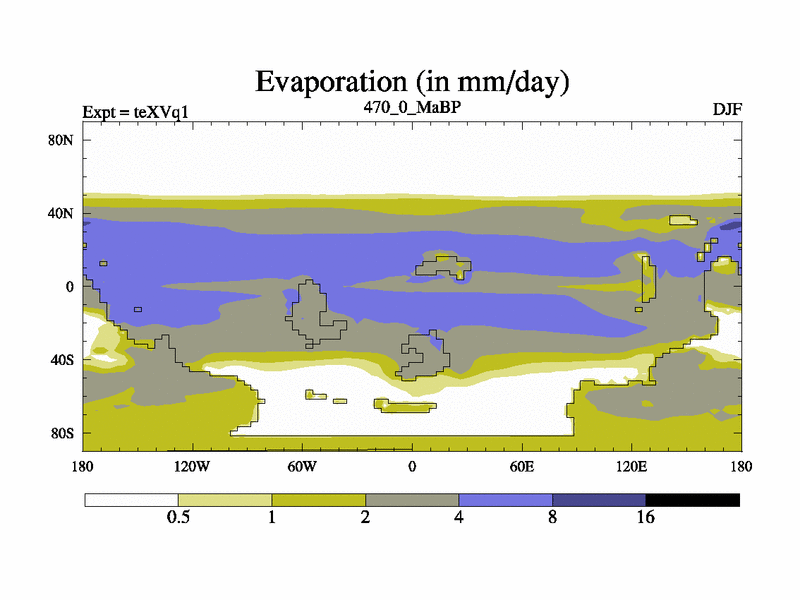 Evaporation (in mm/day)

Expt = teXVq1

470_0_MaBP

DJF

80N
40N
0
40S
80S

180
120W
60W
0
60E
120E
180

0.5
1
2
4
8
16